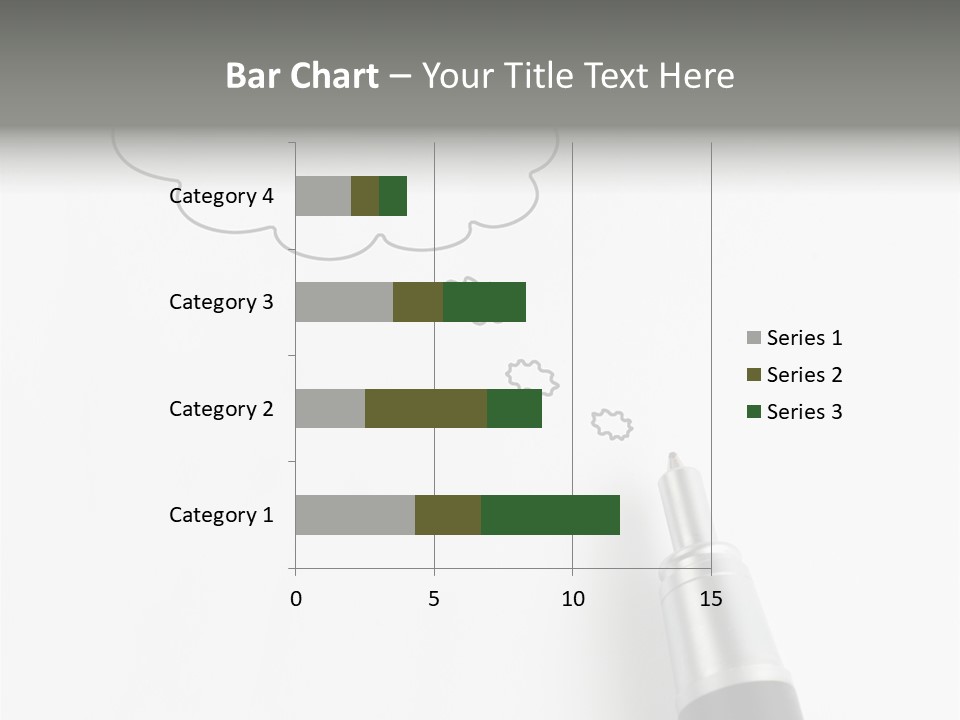 Bar Chart – Your Title Text Here

Category 4

Category 3

Category 2

Category 1

0 5 10 15

Series 1

Series 2

Series 3